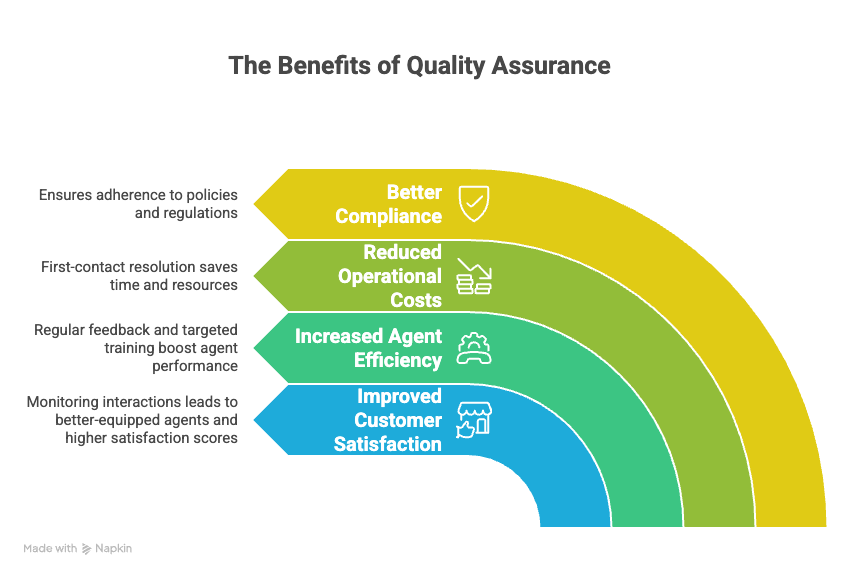 The Benefits of Quality Assurance

Ensures adherence to policies and regulations

Better Compliance

First-contact resolution saves time and resources

Reduced Operational Costs

Regular feedback and targeted training boost agent performance

Increased Agent Efficiency

Monitoring interactions leads to better-equipped agents and higher satisfaction scores

Improved Customer Satisfaction

Made with Napkin